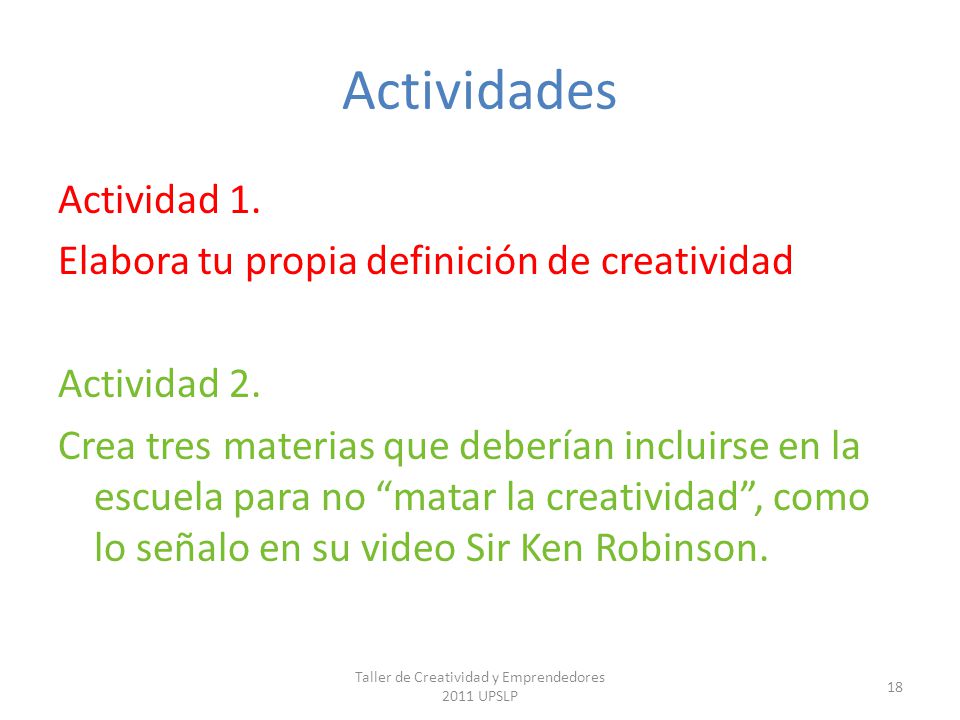 Actividades

Actividad 1.
Elabora tu propia definición de creatividad

Actividad 2.
Crea tres materias que deberían incluirse en la escuela para no “matar la creatividad”, como lo señalo en su video Sir Ken Robinson.

Taller de Creatividad y Emprendedores 2011 UPSLP

18